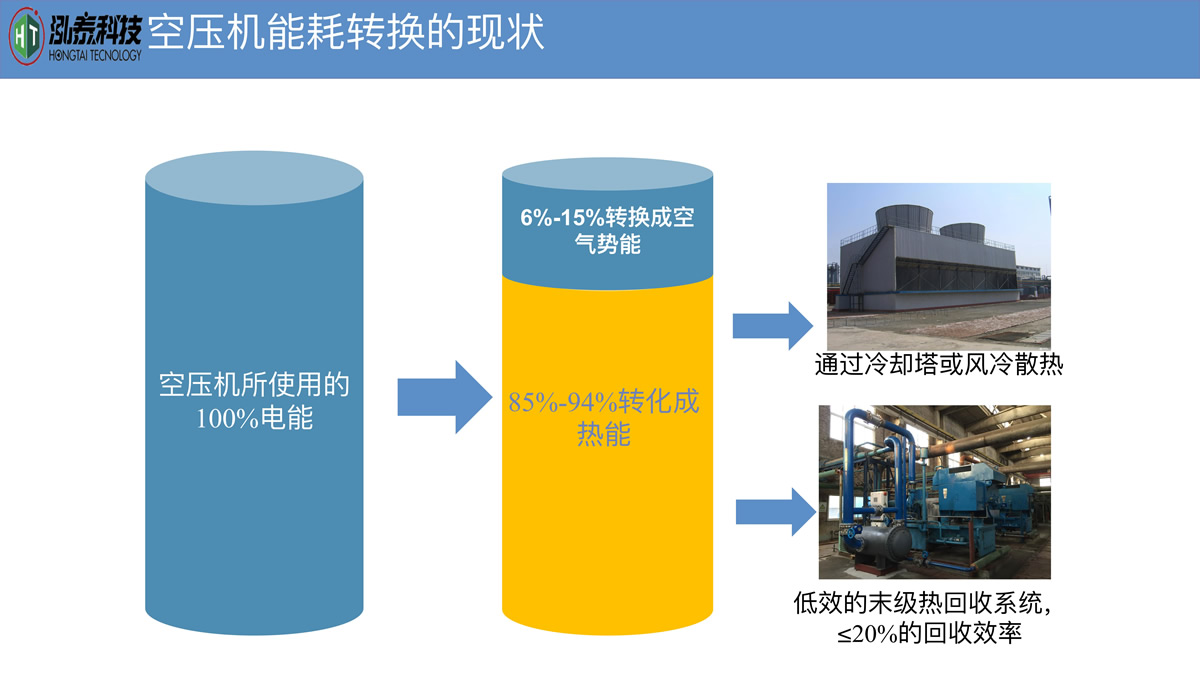 HT 泓泰科技 HONGTAI TECNOLOGY 空压机能耗转换的现状

空压机所使用的100%电能

6%-15%转换成空气势能

85%-94%转化成热能

通过冷却塔或风冷散热

低效的末级热回收系统，≤20%的回收效率